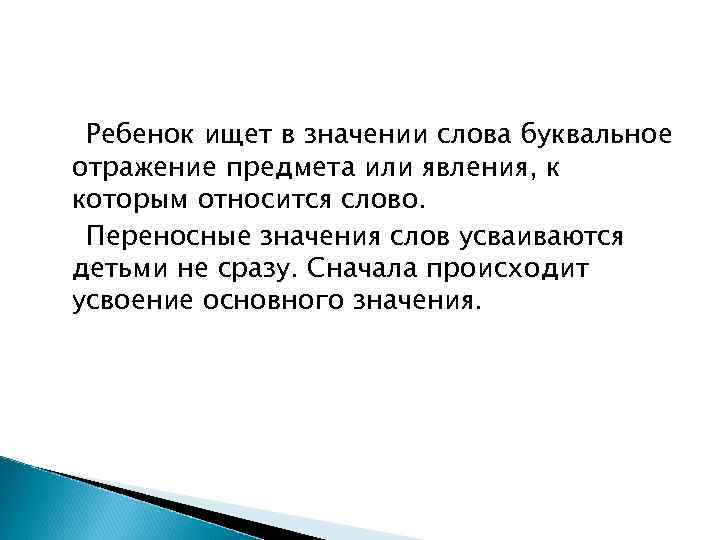 Ребенок ищет в значении слова буквальное отражение предмета или явления, к которым относится слово.

Переносные значения слов усваиваются детьми не сразу. Сначала происходит усвоение основного значения.